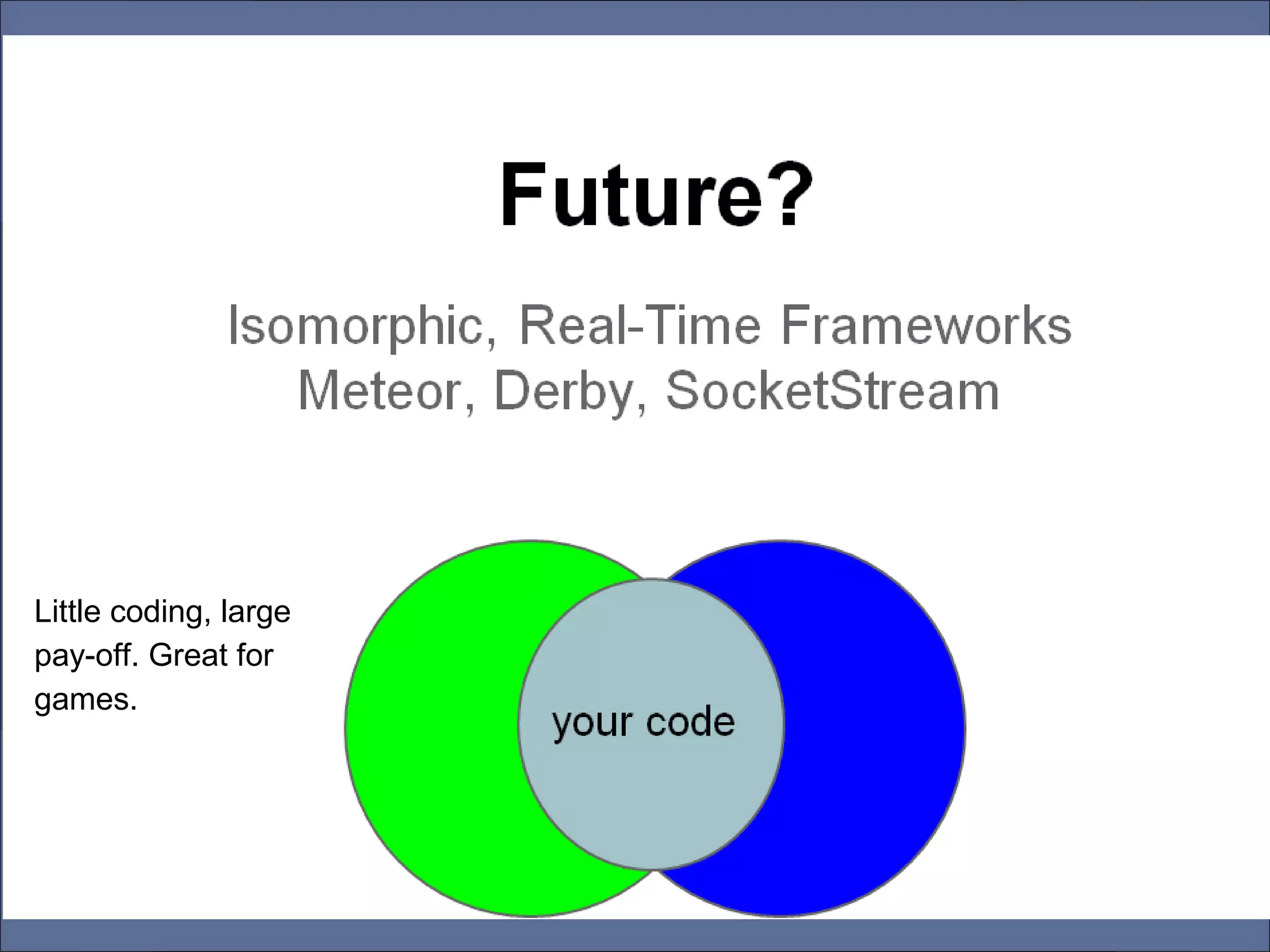 Future?

Isomorphic, Real-Time Frameworks
Meteor, Derby, SocketStream

Little coding, large pay-off. Great for games.

your code